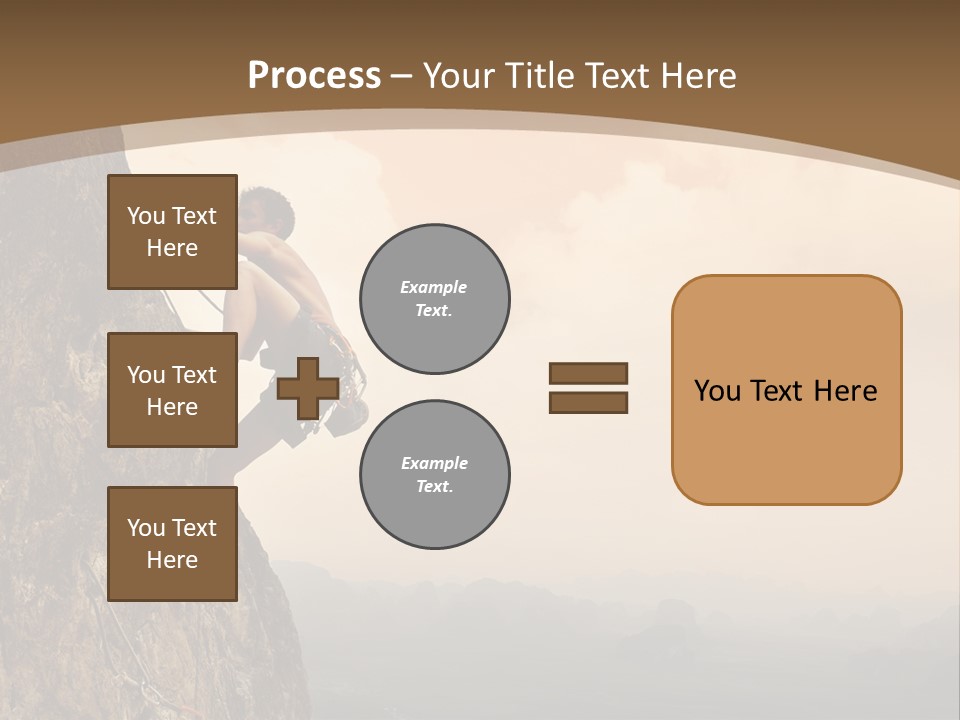 Process – Your Title Text Here

You Text Here

You Text Here

You Text Here

Example Text.

Example Text.

You Text Here